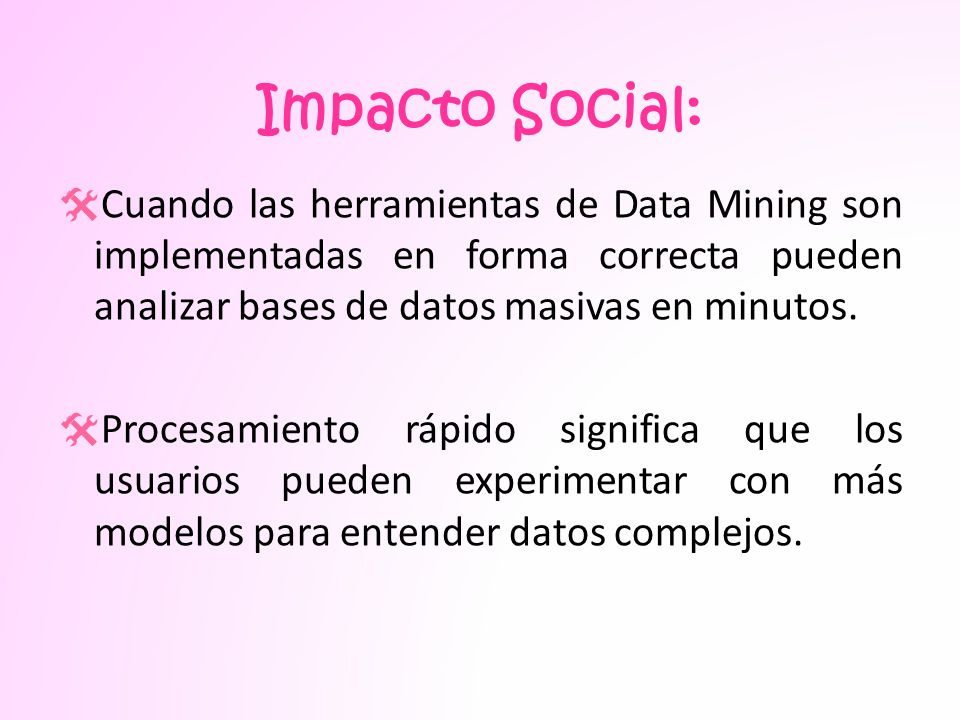 Impacto Social:

Cuando las herramientas de Data Mining son implementadas en forma correcta pueden analizar bases de datos masivas en minutos.

Procesamiento rápido significa que los usuarios pueden experimentar con más modelos para entender datos complejos.